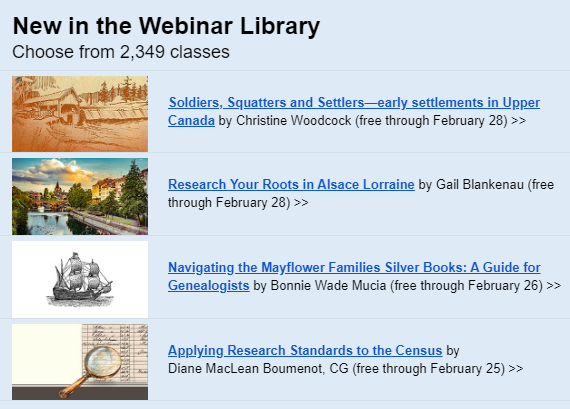 New in the Webinar Library
Choose from 2,349 classes

Soldiers, Squatters and Settlers—early settlements in Upper Canada by Christine Woodcock (free through February 28) >>

Research Your Roots in Alsace Lorraine by Gail Blankenau (free through February 28) >>

Navigating the Mayflower Families Silver Books: A Guide for Genealogists by Bonnie Wade Mucia (free through February 26) >>

Applying Research Standards to the Census by Diane MacLean Boumenot, CG (free through February 25) >>